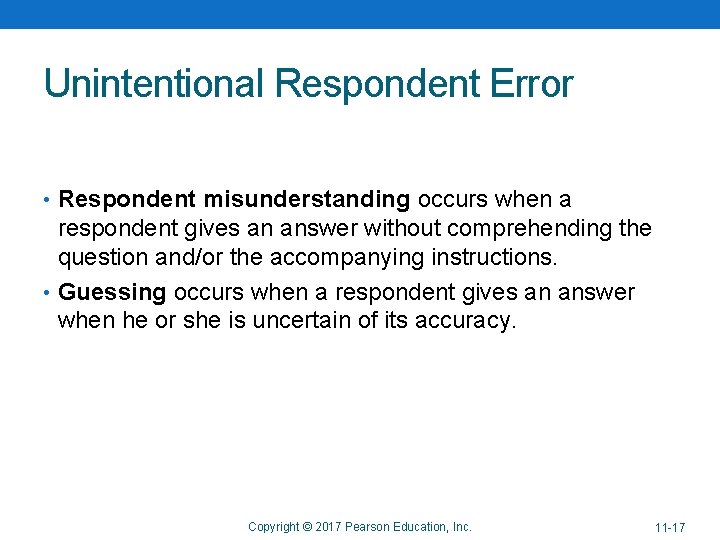 Unintentional Respondent Error

• Respondent misunderstanding occurs when a respondent gives an answer without comprehending the question and/or the accompanying instructions.

• Guessing occurs when a respondent gives an answer when he or she is uncertain of its accuracy.

Copyright © 2017 Pearson Education, Inc.

11-17